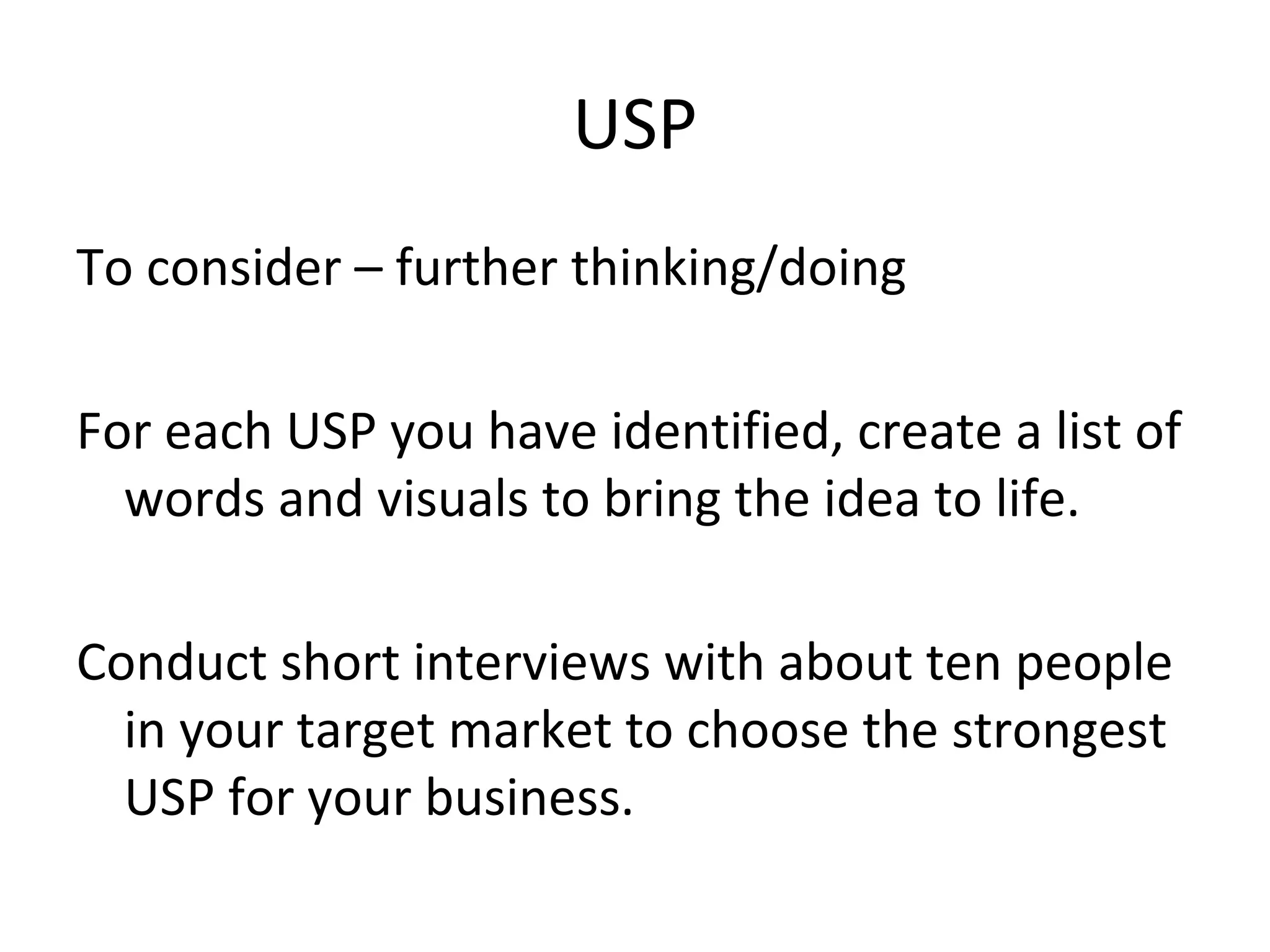 USP

To consider – further thinking/doing

For each USP you have identified, create a list of words and visuals to bring the idea to life.

Conduct short interviews with about ten people in your target market to choose the strongest USP for your business.